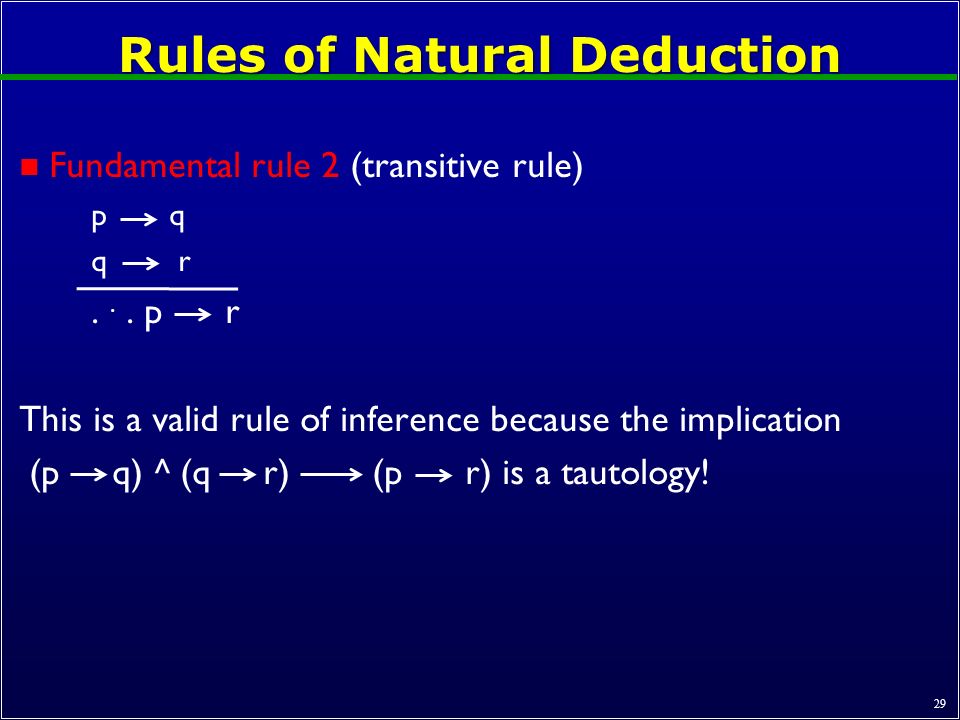 Rules of Natural Deduction

Fundamental rule 2 (transitive rule)

$p \rightarrow q$
$q \rightarrow r$
$\therefore p \rightarrow r$

This is a valid rule of inference because the implication $(p \rightarrow q) \wedge (q \rightarrow r) \longrightarrow (p \rightarrow r)$ is a tautology!

29